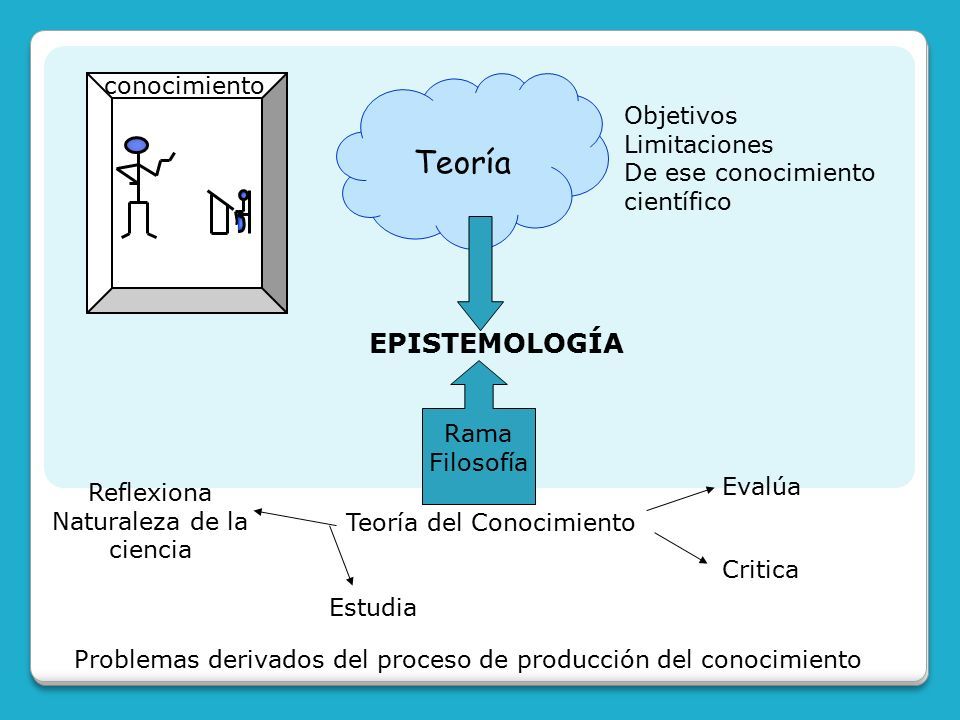 conocimiento

Teoría

Objetivos
Limitaciones
De ese conocimiento científico

EPISTEMOLOGÍA

Rama
Filosofía

Reflexiona
Naturaleza de la ciencia

Teoría del Conocimiento

Evalúa

Critica

Estudia

Problemas derivados del proceso de producción del conocimiento